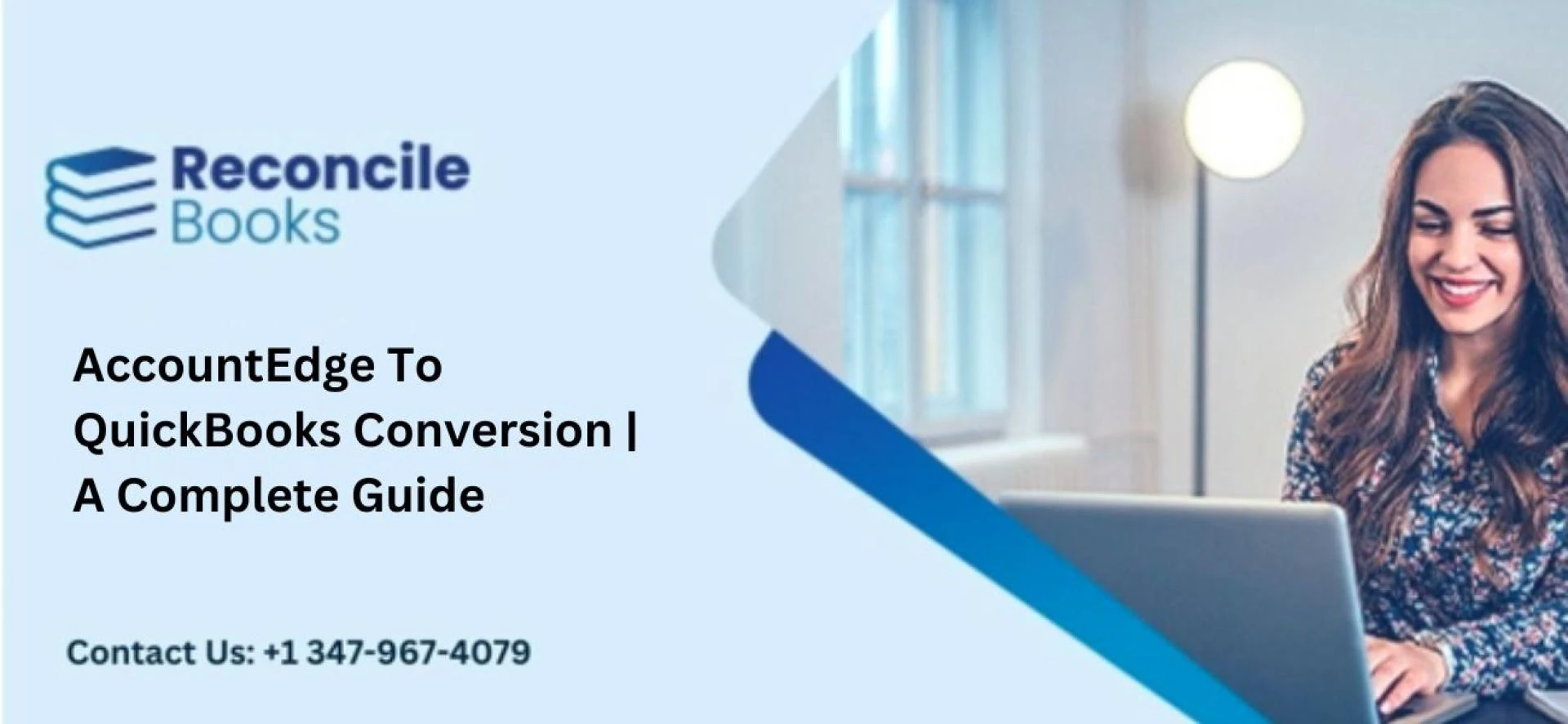 Reconcile
Books

AccountEdge To QuickBooks Conversion | A Complete Guide

Contact Us: +1 347-967-4079